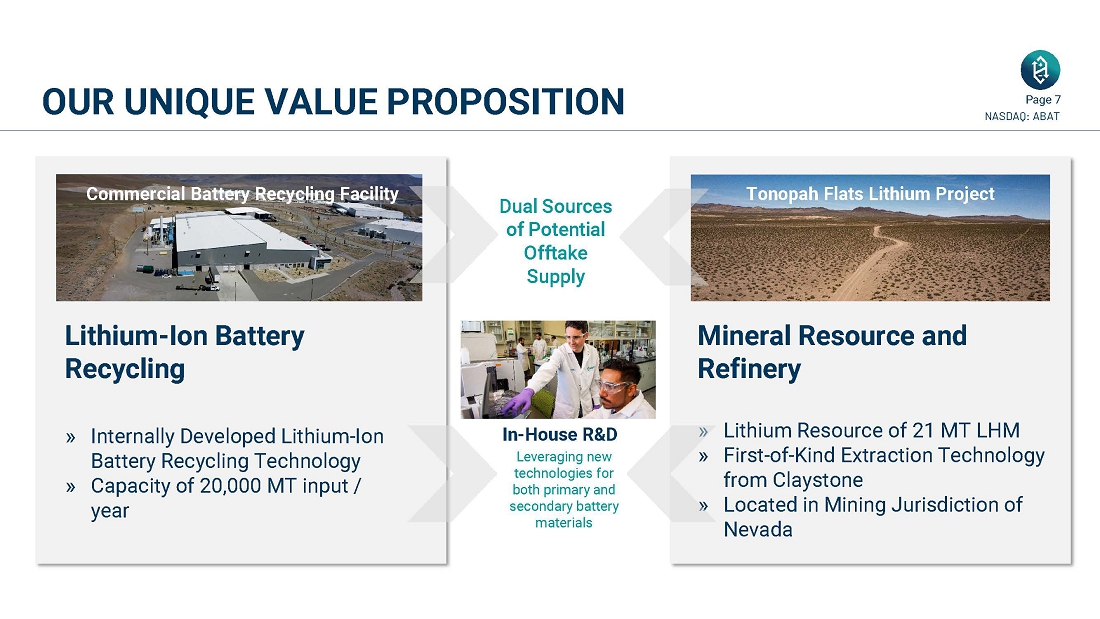 OUR UNIQUE VALUE PROPOSITION

Page 7
NASDAQ: ABAT

Commercial Battery Recycling Facility

Lithium-Ion Battery Recycling

» Internally Developed Lithium-Ion Battery Recycling Technology
» Capacity of 20,000 MT input / year

Dual Sources of Potential Offtake Supply

In-House R&D

Leveraging new technologies for both primary and secondary battery materials

Tonopah Flats Lithium Project

Mineral Resource and Refinery

» Lithium Resource of 21 MT LHM
» First-of-Kind Extraction Technology from Claystone
» Located in Mining Jurisdiction of Nevada